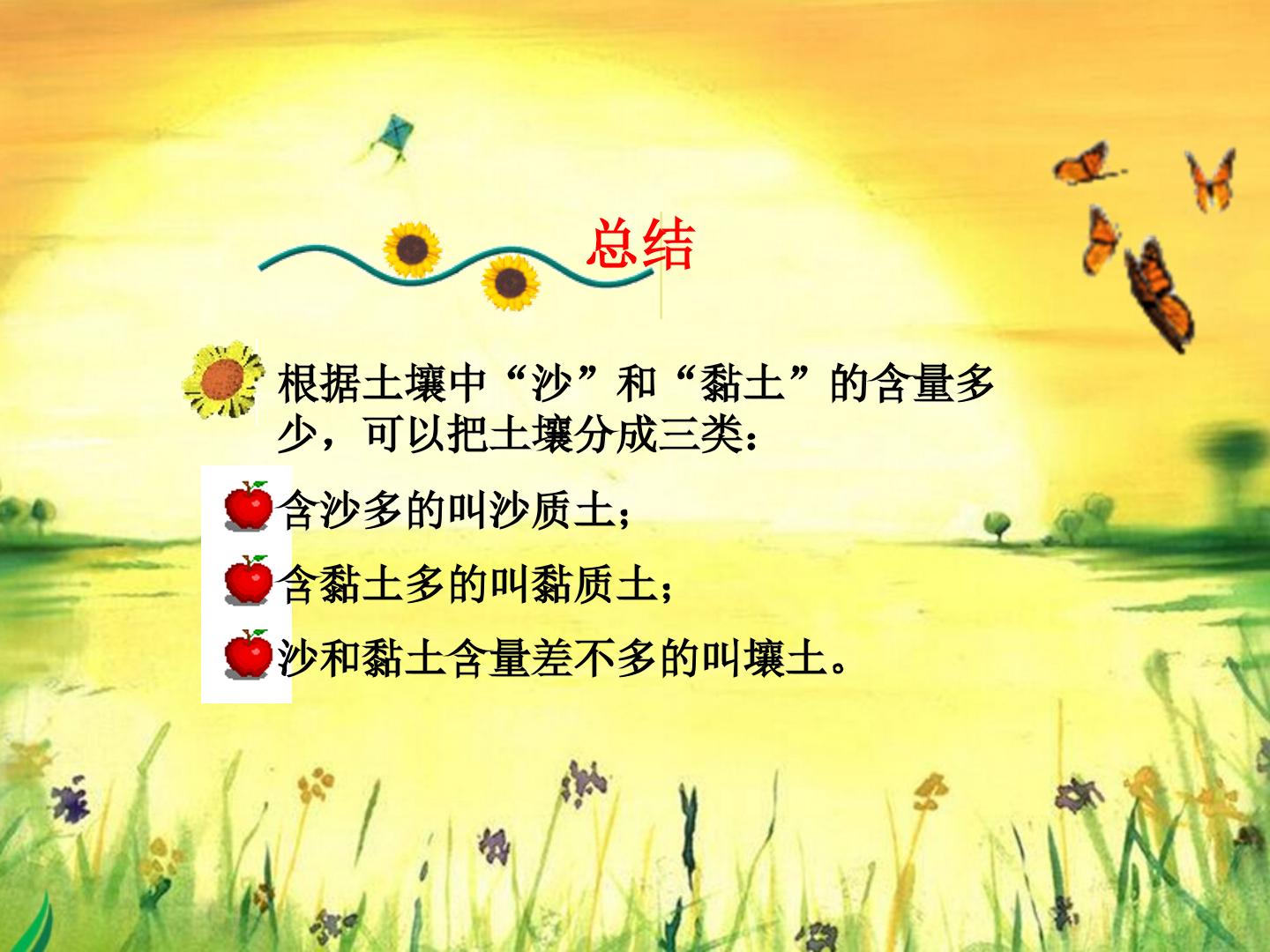 总结

根据土壤中“沙”和“黏土”的含量多少，可以把土壤分成三类：

含沙多的叫沙质土；

含黏土多的叫黏质土；

沙和黏土含量差不多的叫壤土。